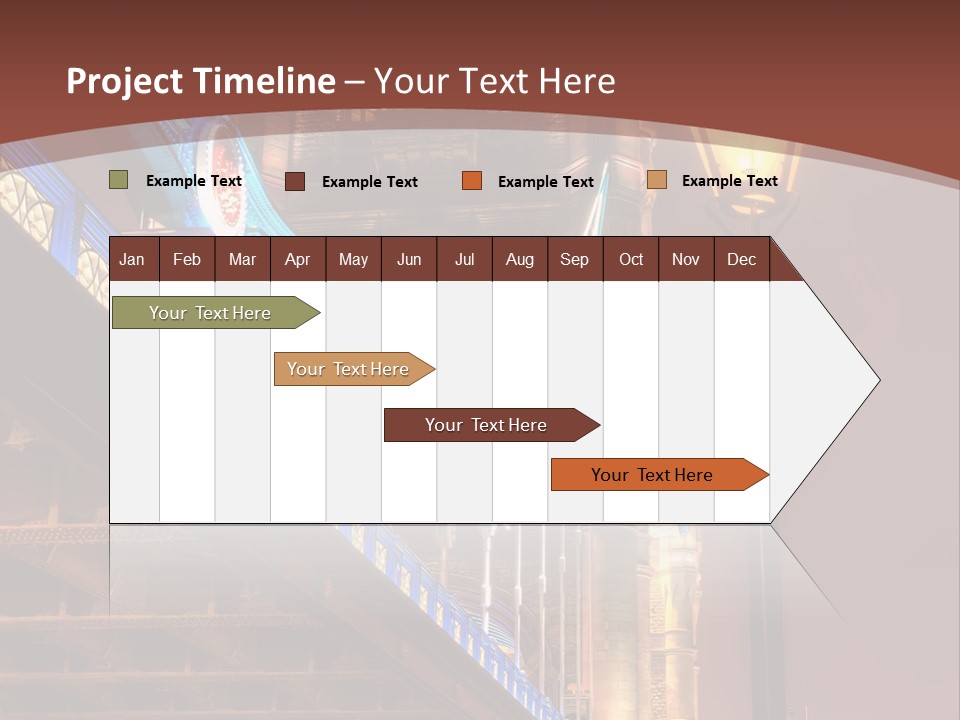 Project Timeline – Your Text Here

Example Text Example Text Example Text Example Text

| Jan | Feb | Mar | Apr | May | Jun | Jul | Aug | Sep | Oct | Nov | Dec |
|---|---|---|---|---|---|---|---|---|---|---|---|

Your Text Here

Your Text Here

Your Text Here

Your Text Here